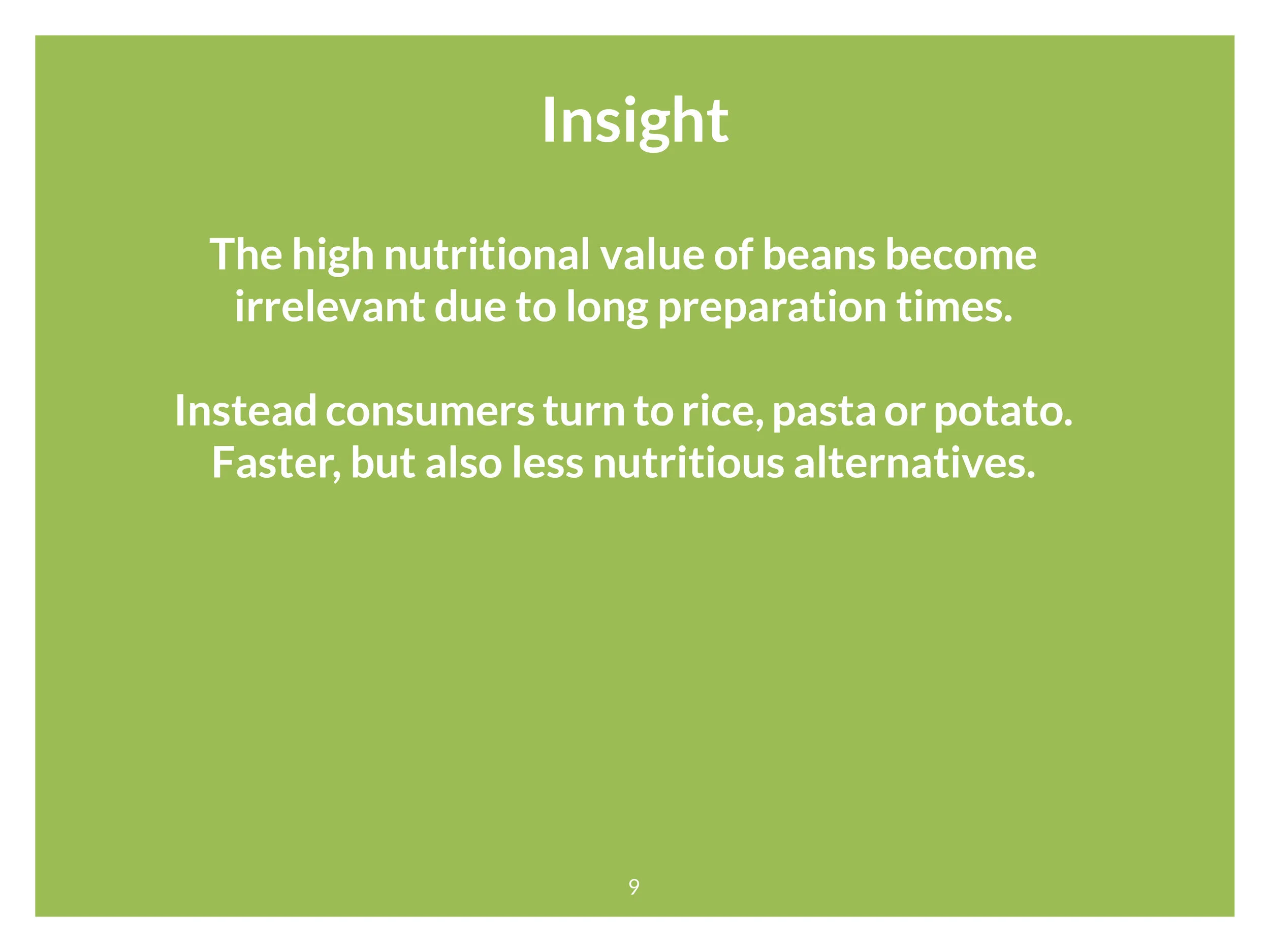 Insight

The high nutritional value of beans become irrelevant due to long preparation times.

Instead consumers turn to rice, pasta or potato. Faster, but also less nutritious alternatives.

9